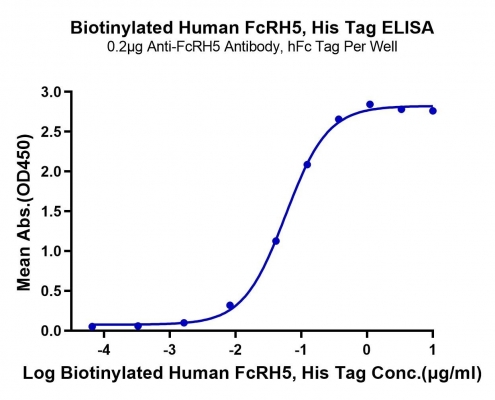 Biotinylated Human FcRH5, His Tag ELISA
0.2μg Anti-FcRH5 Antibody, hFc Tag Per Well

Mean Abs.(OD450)

3.0
2.5
2.0
1.5
1.0
0.5
0.0

-4
-3
-2
-1
0
1

Log Biotinylated Human FcRH5, His Tag Conc.(μg/ml)